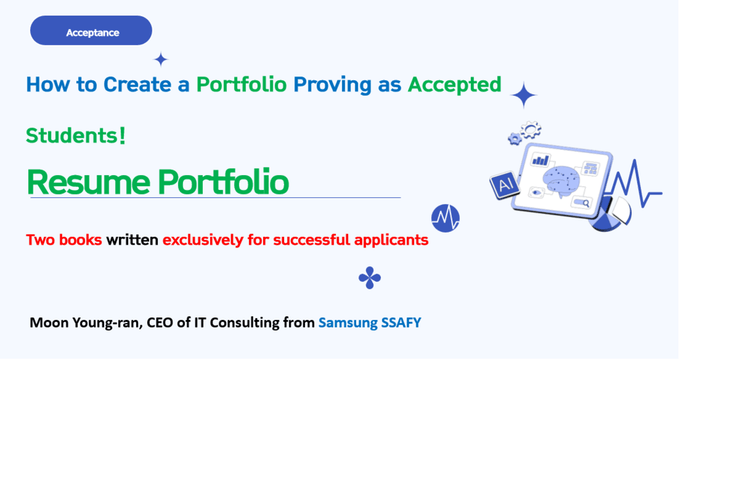 Acceptance

How to Create a Portfolio Proving as Accepted Students!

Resume Portfolio

Two books written exclusively for successful applicants

AI

Moon Young-ran, CEO of IT Consulting from Samsung SSAFY